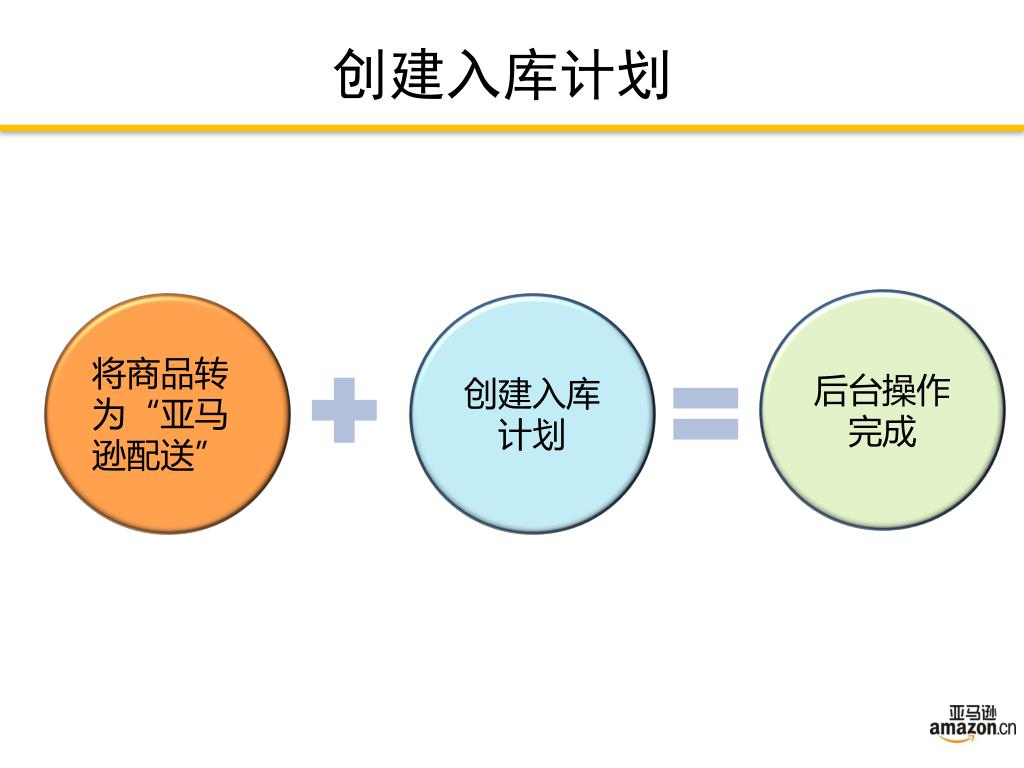 创建入库计划

将商品转为“亚马逊配送”

创建入库计划

后台操作完成

亚马逊
amazon.cn